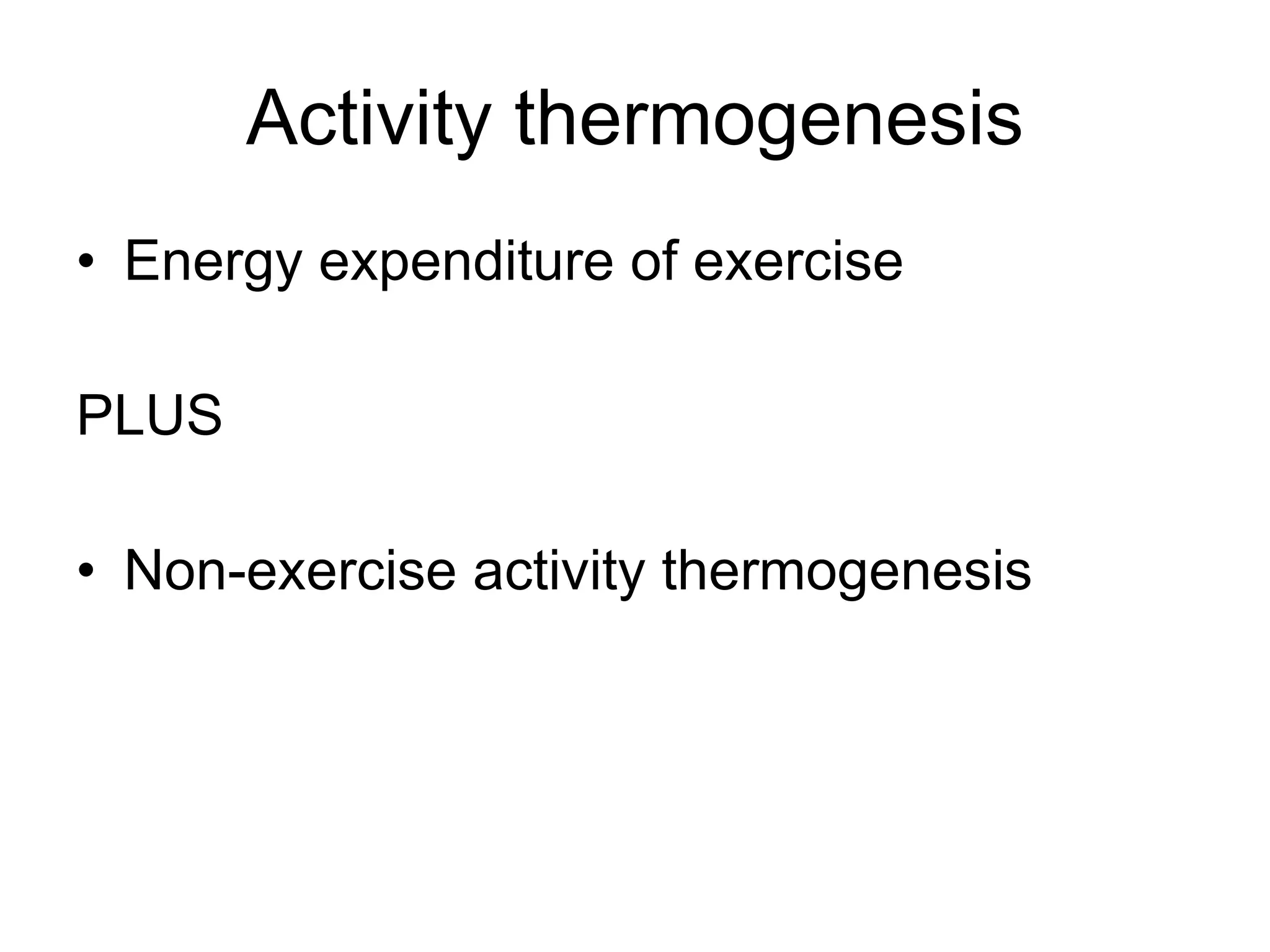 Activity thermogenesis

• Energy expenditure of exercise

PLUS

• Non-exercise activity thermogenesis